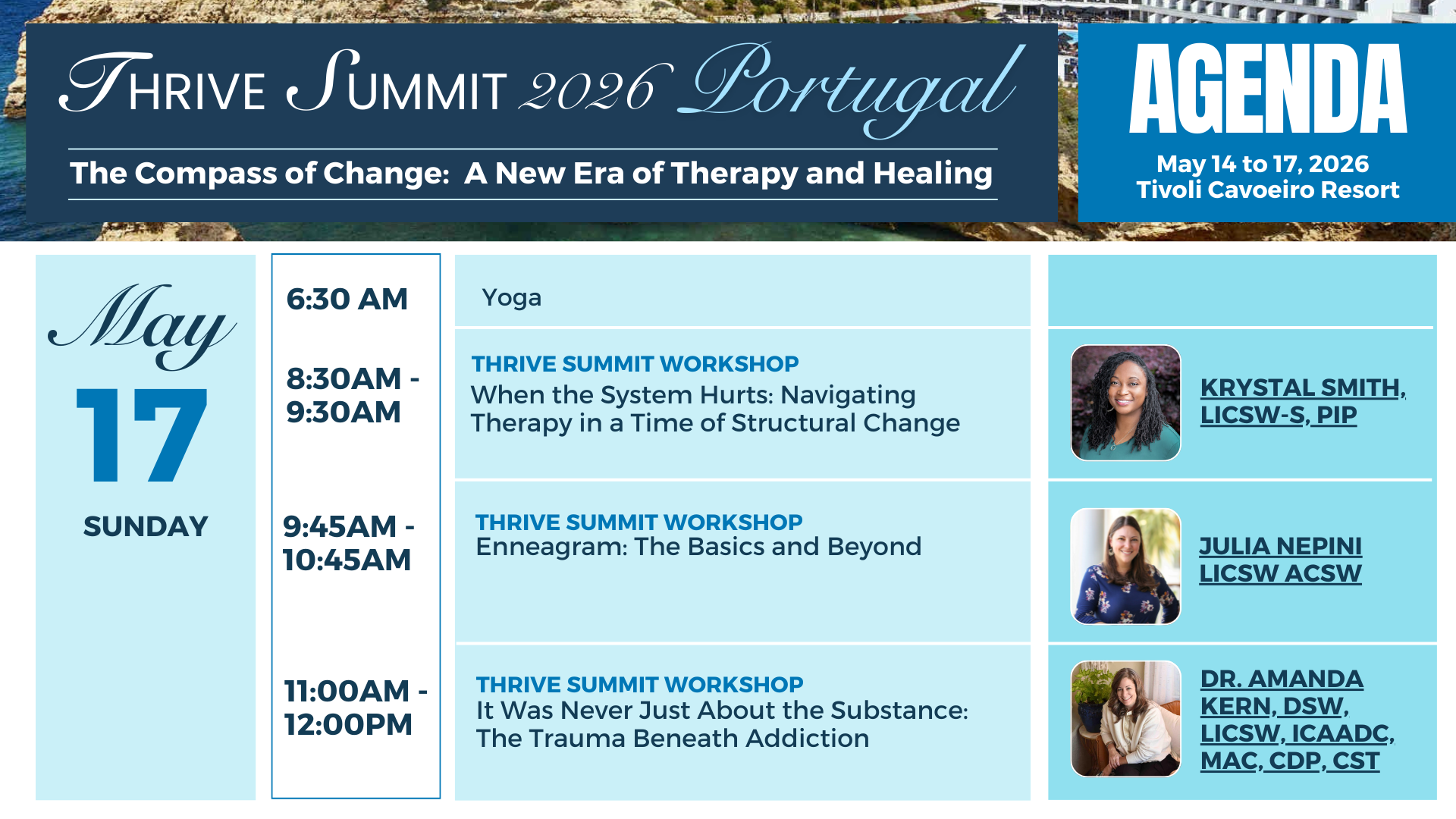 THRIVE SUMMIT 2026 Portugal

The Compass of Change: A New Era of Therapy and Healing

AGENDA

May 14 to 17, 2026
Tivoli Cavoeiro Resort

May
17
SUNDAY

6:30 AM

Yoga

8:30AM - 9:30AM

THRIVE SUMMIT WORKSHOP
When the System Hurts: Navigating Therapy in a Time of Structural Change

KRYSTAL SMITH, LICSW-S, PIP

9:45AM - 10:45AM

THRIVE SUMMIT WORKSHOP
Enneagram: The Basics and Beyond

JULIA NEPINI LICSW ACSW

11:00AM - 12:00PM

THRIVE SUMMIT WORKSHOP
It Was Never Just About the Substance: The Trauma Beneath Addiction

DR. AMANDA KERN, DSW, LICSW, ICAADC, MAC, CDP, CST